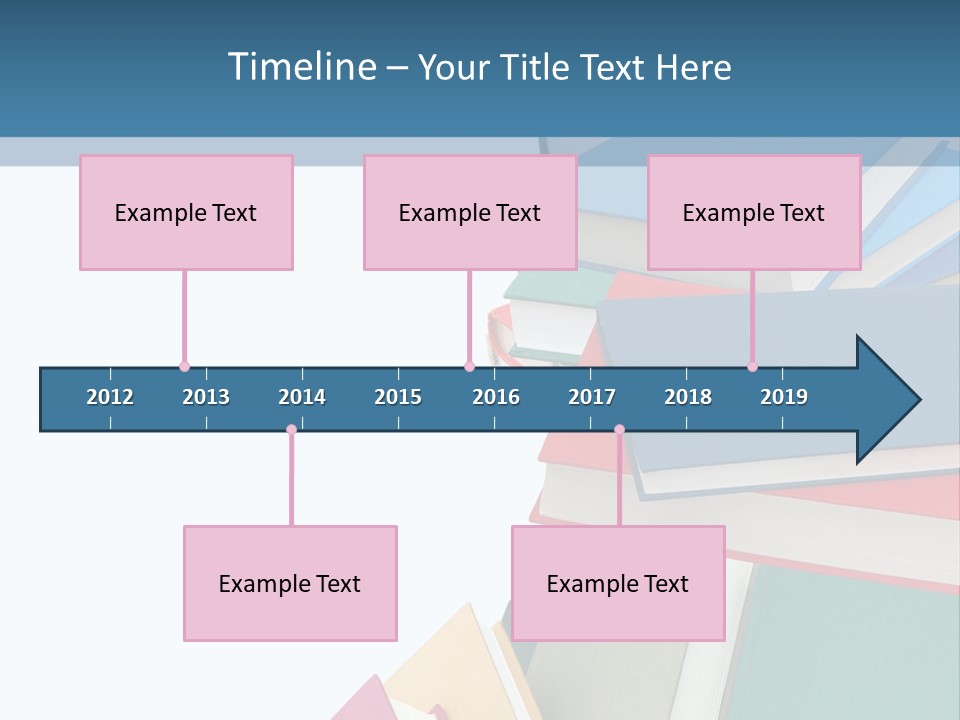 Timeline – Your Title Text Here

Example Text

Example Text

Example Text

2012 2013 2014 2015 2016 2017 2018 2019

Example Text

Example Text